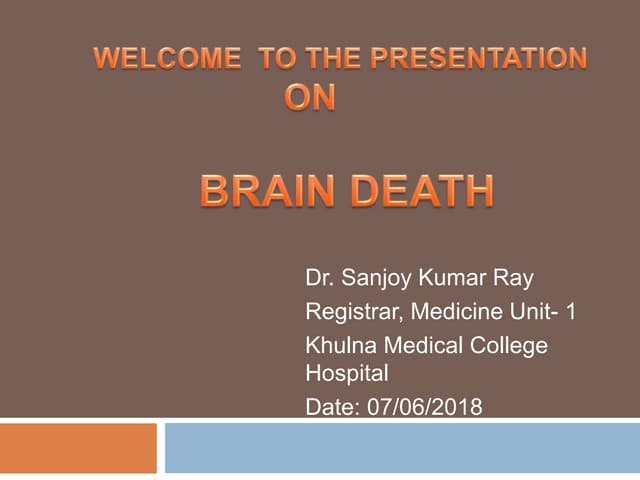 WELCOME TO THE PRESENTATION
ON

BRAIN DEATH

Dr. Sanjoy Kumar Ray

Registrar, Medicine Unit- 1

Khulna Medical College Hospital

Date: 07/06/2018